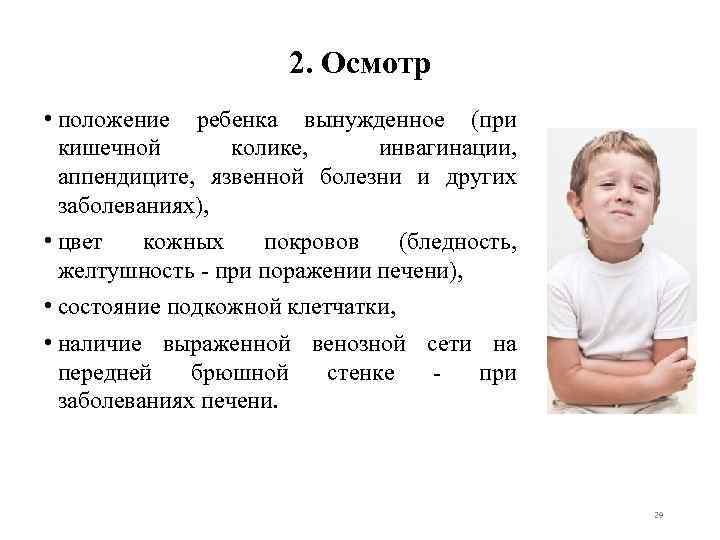 2. Осмотр

• положение ребенка вынужденное (при кишечной колике, инвагинации, аппендиците, язвенной болезни и других заболеваниях),

• цвет кожных покровов (бледность, желтушность - при поражении печени),

• состояние подкожной клетчатки,

• наличие выраженной венозной сети на передней брюшной стенке - при заболеваниях печени.

29